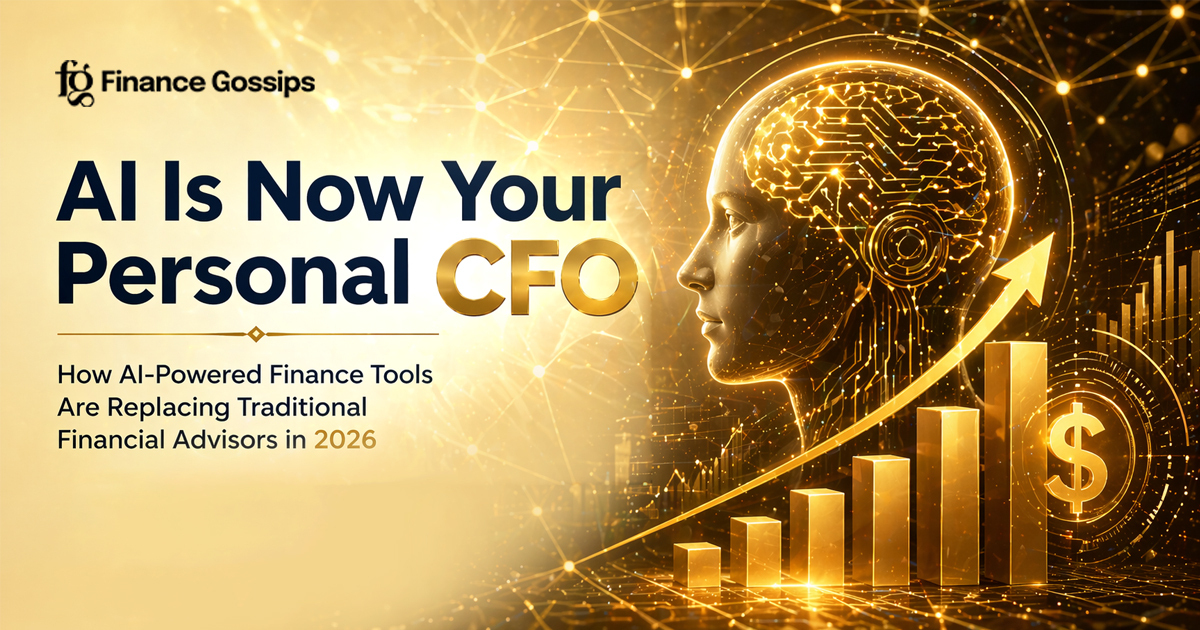 fg Finance Gossips

AI Is Now Your Personal CFO

How AI-Powered Finance Tools Are Replacing Traditional Financial Advisors in 2026

$